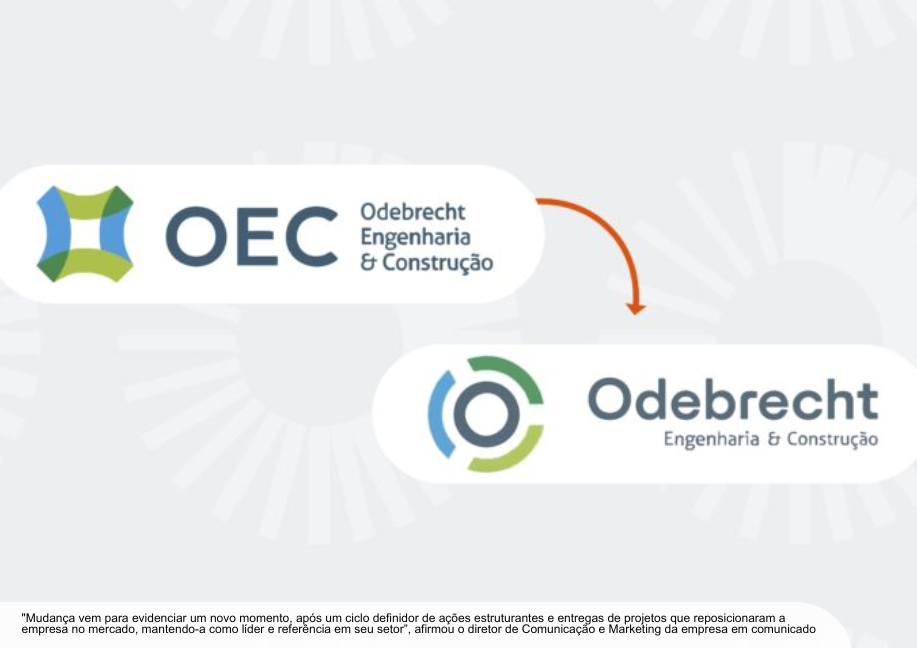 OEC Odebrecht Engenharia & Construção

Odebrecht Engenharia & Construção

"Mudança vem para evidenciar um novo momento, após um ciclo definidor de ações estruturantes e entregas de projetos que reposicionaram a empresa no mercado, mantendo-a como líder e referência em seu setor", afirmou o diretor de Comunicação e Marketing da empresa em comunicado